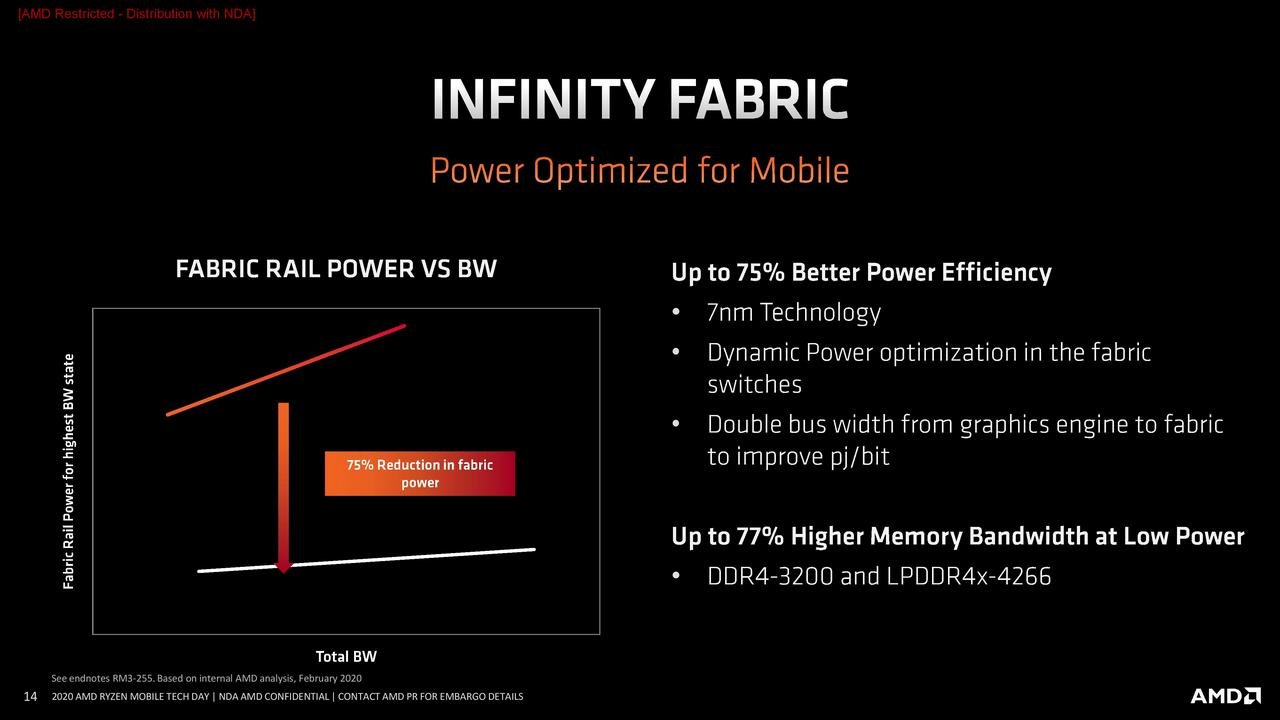 [AMD Restricted - Distribution with NDA]

INFINITY FABRIC

Power Optimized for Mobile

FABRIC RAIL POWER VS BW

Fabric Rail Power for highest BW state

75% Reduction in fabric power

Total BW

Up to 75% Better Power Efficiency

• 7nm Technology

• Dynamic Power optimization in the fabric switches

• Double bus width from graphics engine to fabric to improve pj/bit

Up to 77% Higher Memory Bandwidth at Low Power

• DDR4-3200 and LPDDR4x-4266

See endnotes RM3-255. Based on internal AMD analysis, February 2020

14 2020 AMD RYZEN MOBILE TECH DAY | NDA AMD CONFIDENTIAL | CONTACT AMD PR FOR EMBARGO DETAILS

AMD